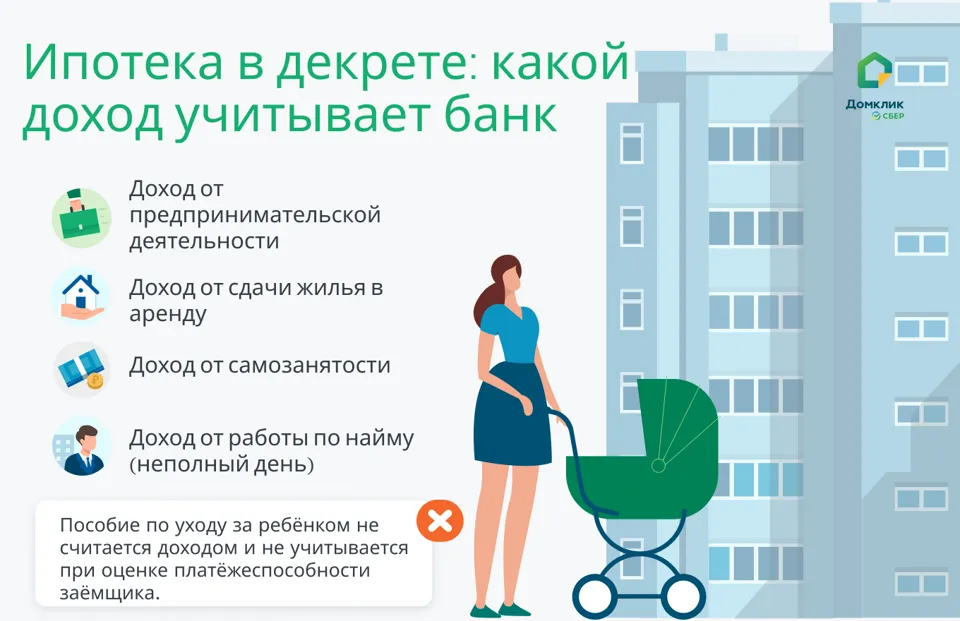 Ипотека в декрете: какой доход учитывает банк

Домклик
СБЕР

Доход от предпринимательской деятельности

Доход от сдачи жилья в аренду

Доход от самозанятости

Доход от работы по найму (неполный день)

Пособие по уходу за ребёнком не считается доходом и не учитывается при оценке платёжеспособности заёмщика.